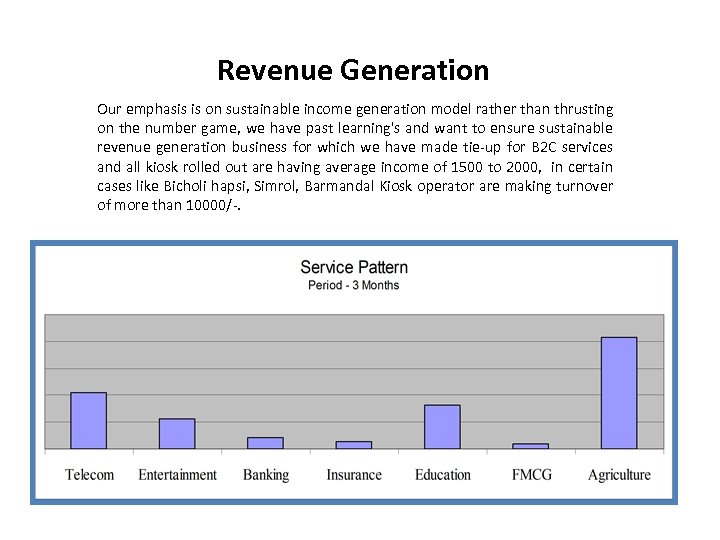 Revenue Generation

Our emphasis is on sustainable income generation model rather than thrusting on the number game, we have past learning's and want to ensure sustainable revenue generation business for which we have made tie-up for B2C services and all kiosk rolled out are having average income of 1500 to 2000, in certain cases like Bicholi hapsi, Simrol, Barmandal Kiosk operator are making turnover of more than 10000/-.

Service Pattern
Period - 3 Months

Telecom
Entertainment
Banking
Insurance
Education
FMCG
Agriculture